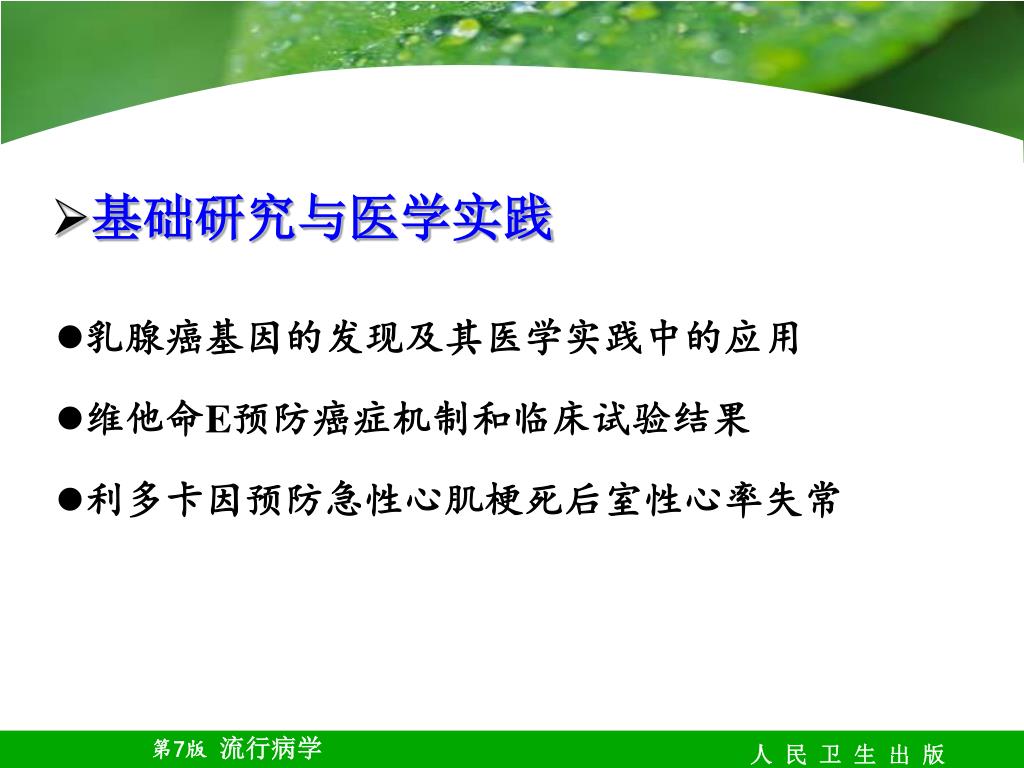 ➢基础研究与医学实践

●乳腺癌基因的发现及其医学实践中的应用

●维他命E预防癌症机制和临床试验结果

●利多卡因预防急性心肌梗死后室性心率失常

第7版 流行病学

人 民 卫 生 出 版